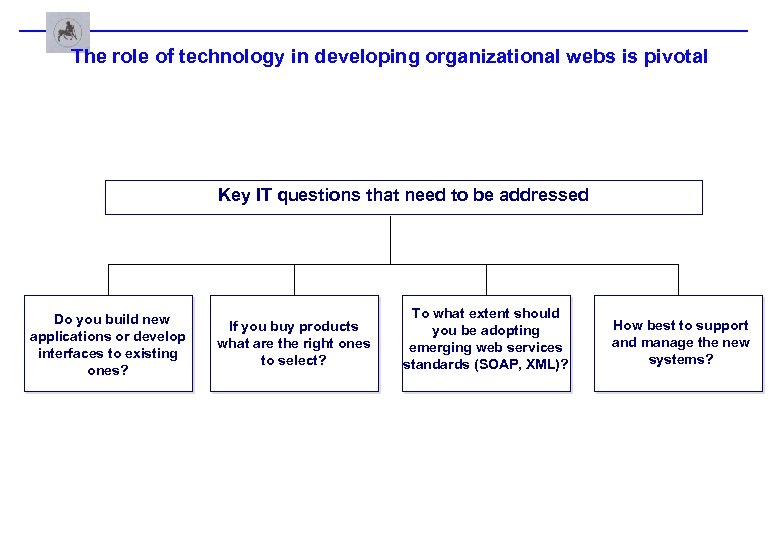 The role of technology in developing organizational webs is pivotal

Key IT questions that need to be addressed

Do you build new applications or develop interfaces to existing ones?

If you buy products what are the right ones to select?

To what extent should you be adopting emerging web services standards (SOAP, XML)?

How best to support and manage the new systems?